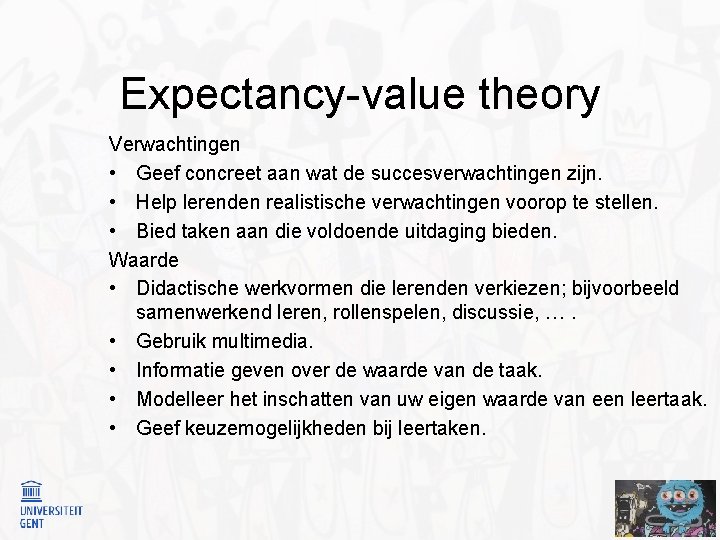 Expectancy-value theory

Verwachtingen

• Geef concreet aan wat de succesverwachtingen zijn.
• Help lerenden realistische verwachtingen voorop te stellen.
• Bied taken aan die voldoende uitdaging bieden.

Waarde

• Didactische werkvormen die lerenden verkiezen; bijvoorbeeld samenwerkend leren, rollenspelen, discussie, … .
• Gebruik multimedia.
• Informatie geven over de waarde van de taak.
• Modelleer het inschatten van uw eigen waarde van een leertaak.
• Geef keuzemogelijkheden bij leertaken.

UNIVERSITEIT GENT